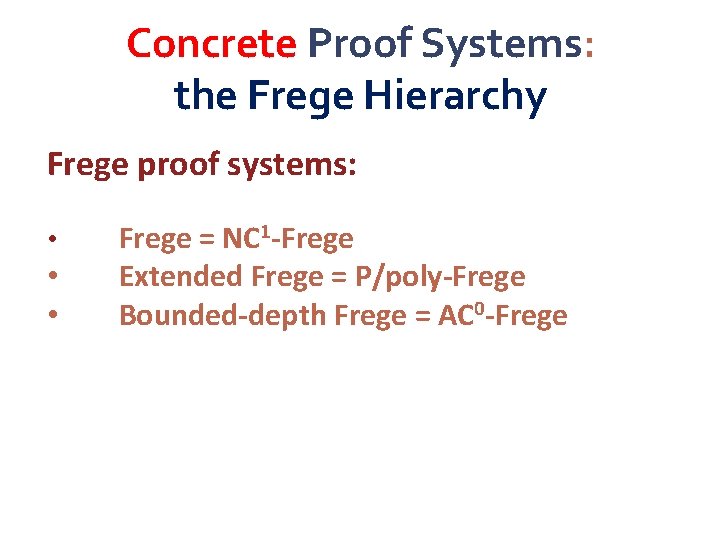 Concrete Proof Systems:
the Frege Hierarchy

Frege proof systems:

• Frege = $NC^1$-Frege
• Extended Frege = P/poly-Frege
• Bounded-depth Frege = $AC^0$-Frege